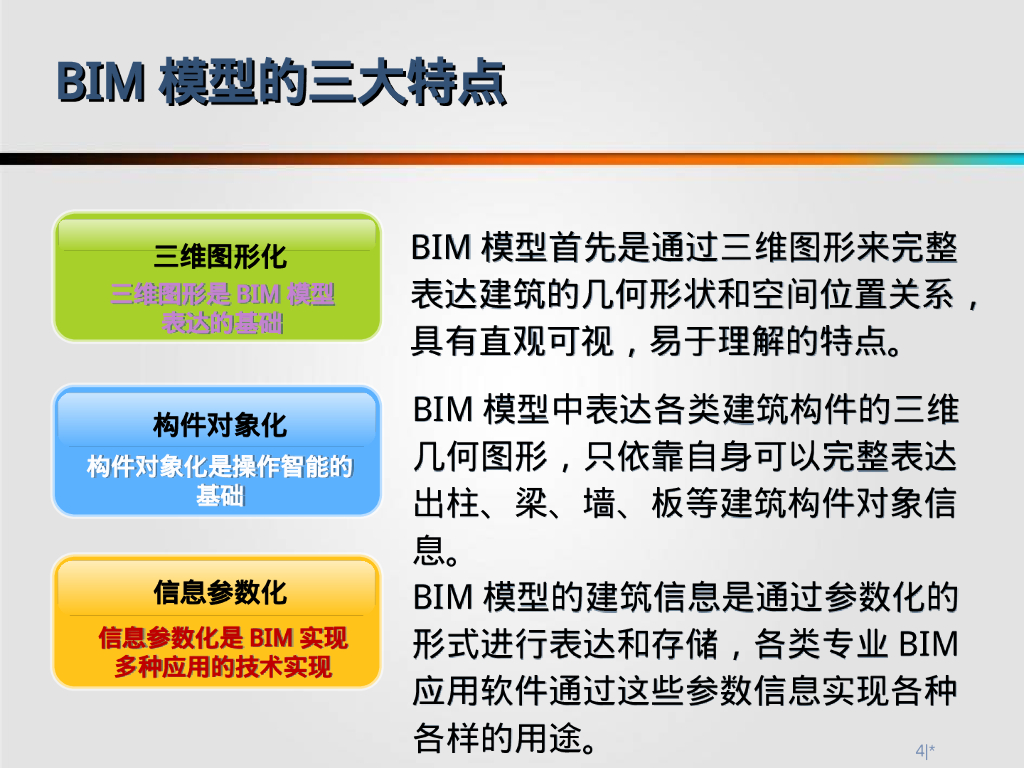 BIM 模型的三大特点

三维图形化
三维图形是 BIM 模型表达的基础

BIM 模型首先是通过三维图形来完整表达建筑的几何形状和空间位置关系，具有直观可视，易于理解的特点。

构件对象化
构件对象化是操作智能的基础

BIM 模型中表达各类建筑构件的三维几何图形，只依靠自身可以完整表达出柱、梁、墙、板等建筑构件对象信息。

信息参数化
信息参数化是 BIM 实现多种应用的技术实现

BIM 模型的建筑信息是通过参数化的形式进行表达和存储，各类专业 BIM 应用软件通过这些参数信息实现各种各样的用途。

4|*